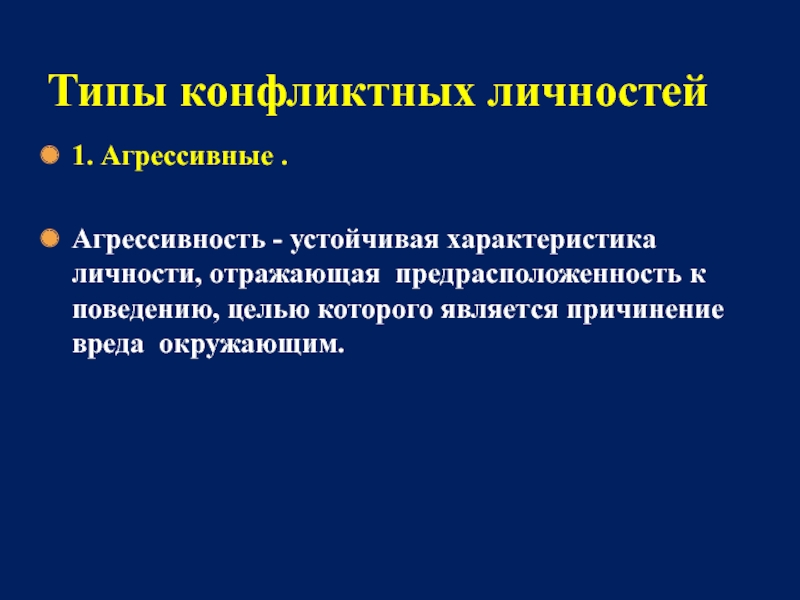 Типы конфликтных личностей

1. Агрессивные .

Агрессивность - устойчивая характеристика личности, отражающая предрасположенность к поведению, целью которого является причинение вреда окружающим.